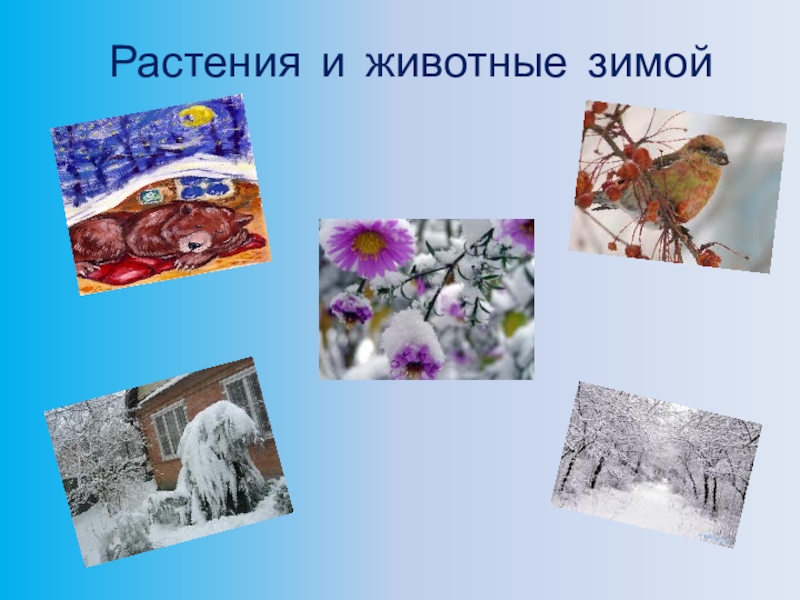 Растения и животные зимой